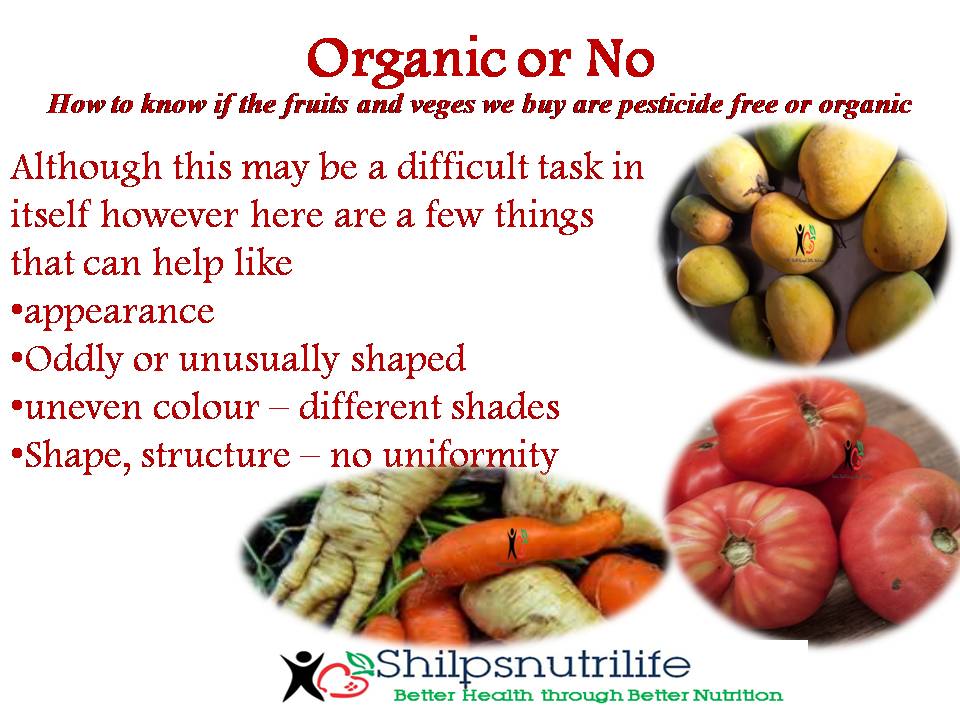 Organic or No
How to know if the fruits and veges we buy are pesticide free or organic

Although this may be a difficult task in itself however here are a few things that can help like
•appearance
•Oddly or unusually shaped
•uneven colour – different shades
•Shape, structure – no uniformity

Shilpsnutrilife
Better Health through Better Nutrition